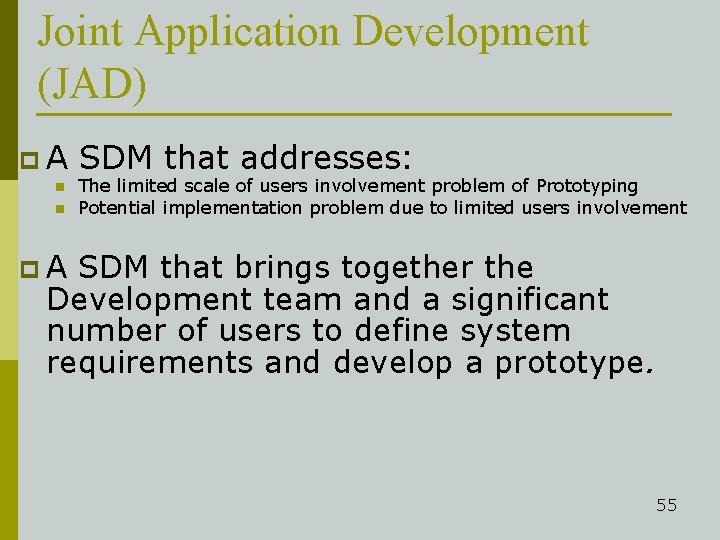 Joint Application Development (JAD)

A SDM that addresses:

The limited scale of users involvement problem of Prototyping

Potential implementation problem due to limited users involvement

A SDM that brings together the Development team and a significant number of users to define system requirements and develop a prototype.

55